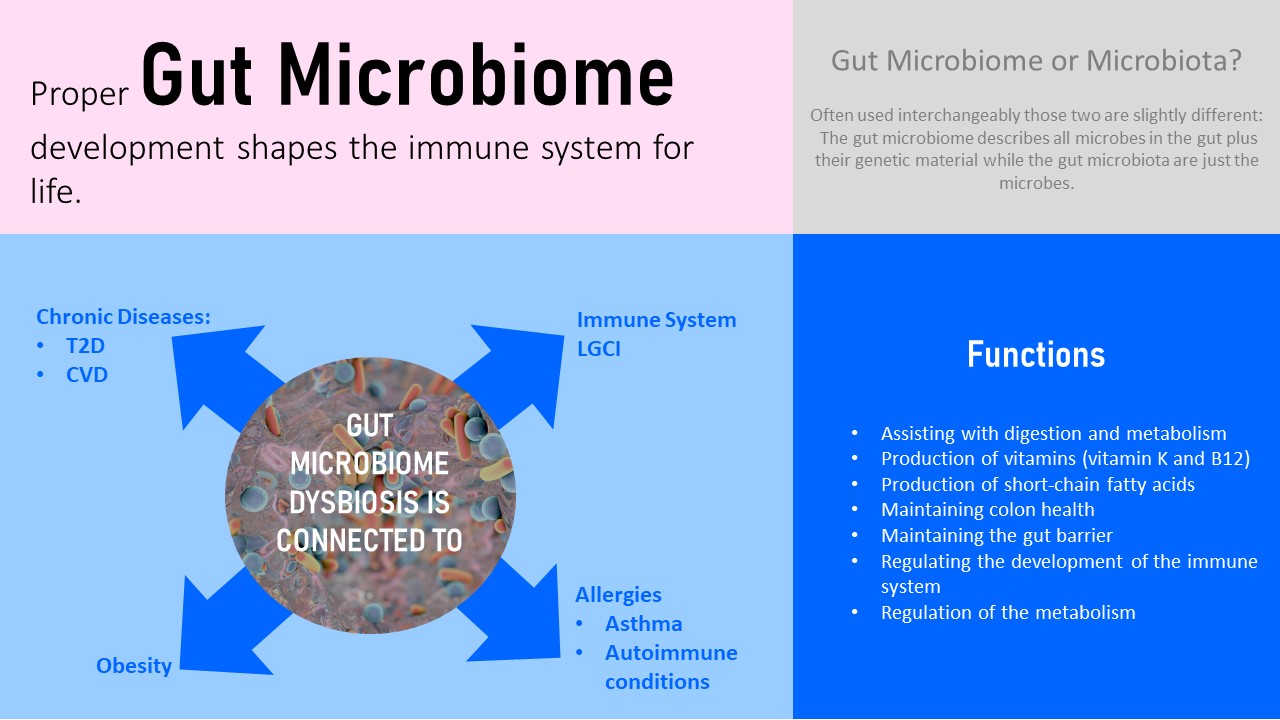 Proper Gut Microbiome development shapes the immune system for life.

Gut Microbiome or Microbiota?

Often used interchangeably those two are slightly different: The gut microbiome describes all microbes in the gut plus their genetic material while the gut microbiota are just the microbes.

Chronic Diseases:
• T2D
• CVD

Immune System LGCI

GUT MICROBIOME DYSBIOSIS IS CONNECTED TO

Obesity

Allergies
• Asthma
• Autoimmune conditions

Functions

• Assisting with digestion and metabolism
• Production of vitamins (vitamin K and B12)
• Production of short-chain fatty acids
• Maintaining colon health
• Maintaining the gut barrier
• Regulating the development of the immune system
• Regulation of the metabolism